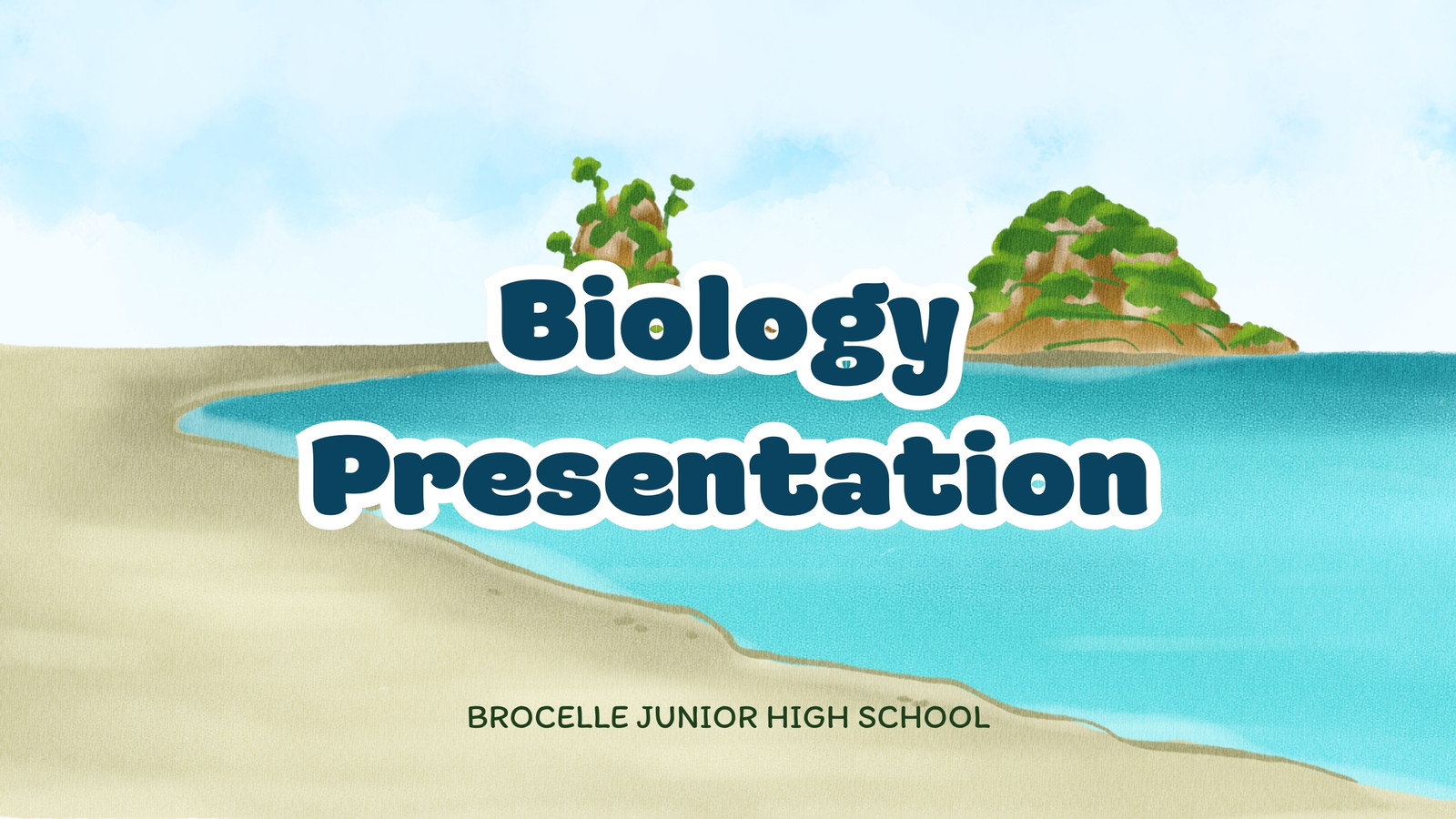 Biology Presentation

BROCELLE JUNIOR HIGH SCHOOL